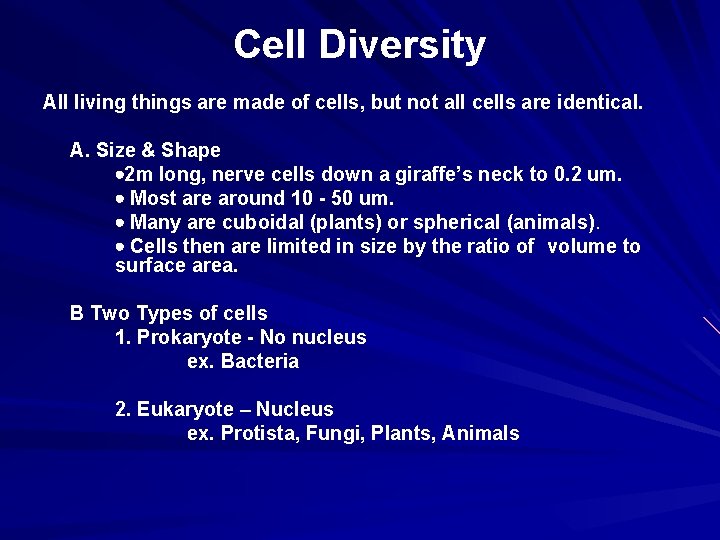 Cell Diversity

All living things are made of cells, but not all cells are identical.

A. Size & Shape
•2m long, nerve cells down a giraffe's neck to 0.2 um.
• Most are around 10 - 50 um.
• Many are cuboidal (plants) or spherical (animals).
• Cells then are limited in size by the ratio of volume to surface area.

B Two Types of cells
1. Prokaryote - No nucleus
ex. Bacteria

2. Eukaryote – Nucleus
ex. Protista, Fungi, Plants, Animals